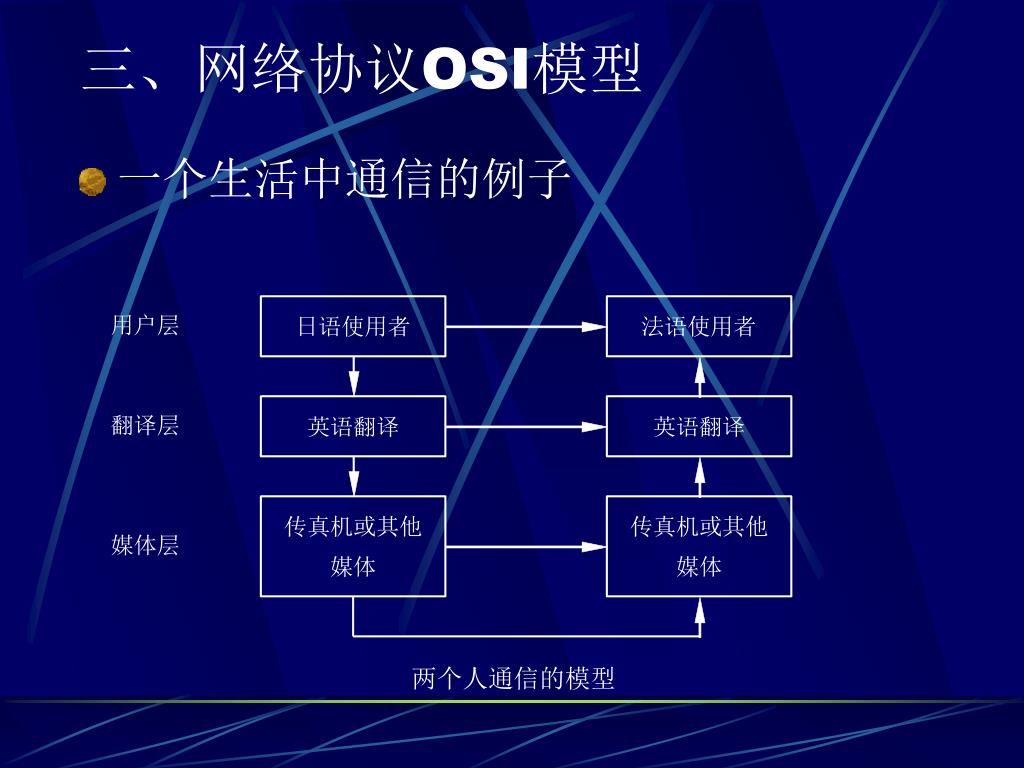 三、网络协议OSI模型

一个生活中通信的例子

用户层

日语使用者

法语使用者

翻译层

英语翻译

英语翻译

媒体层

传真机或其他媒体

传真机或其他媒体

两个人通信的模型